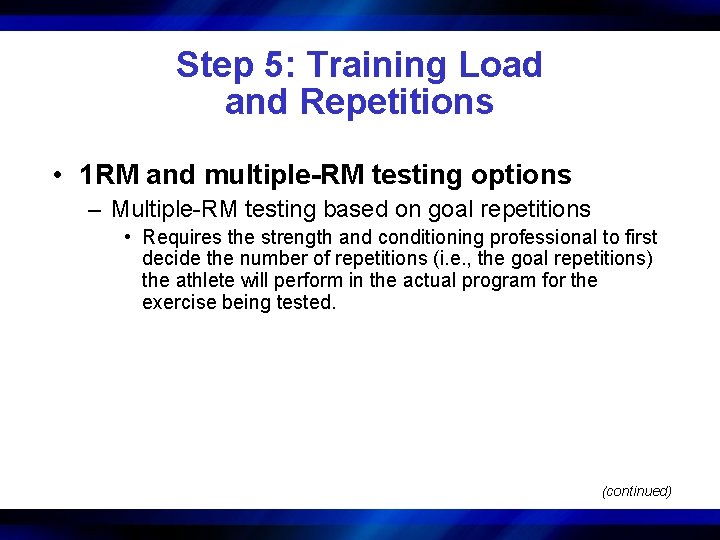 Step 5: Training Load and Repetitions

• 1RM and multiple-RM testing options

– Multiple-RM testing based on goal repetitions

• Requires the strength and conditioning professional to first decide the number of repetitions (i.e., the goal repetitions) the athlete will perform in the actual program for the exercise being tested.

(continued)